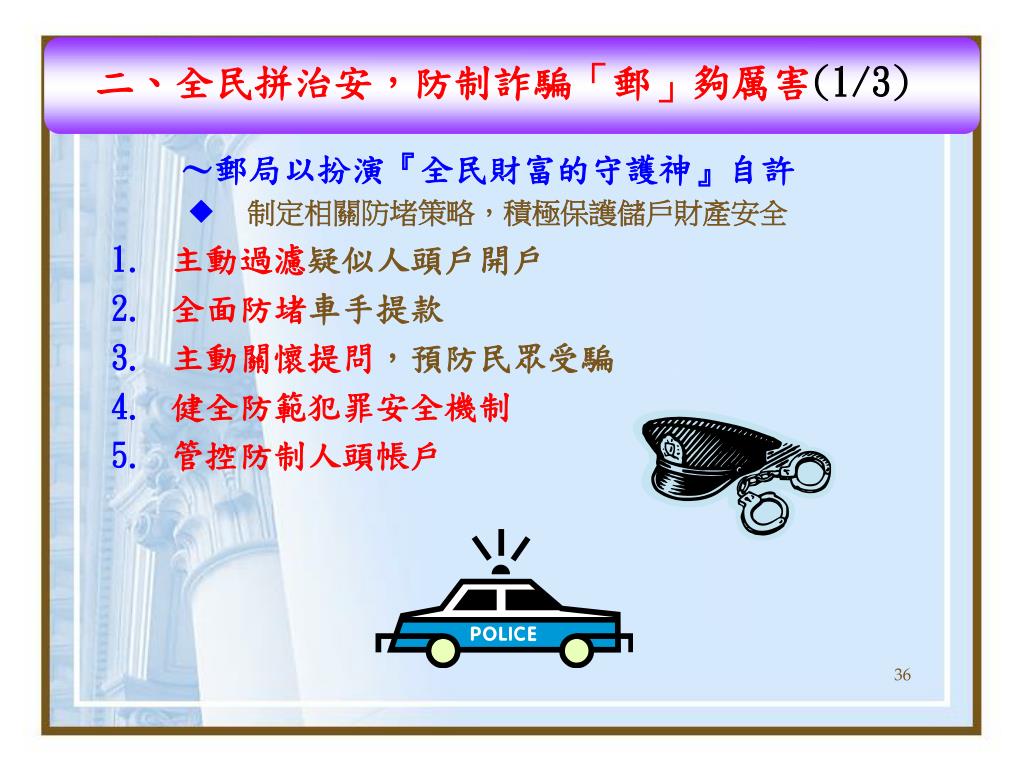 二、全民拼治安，防制詐騙「郵」夠厲害(1/3)

～郵局以扮演『全民財富的守護神』自許

◆ 制定相關防堵策略，積極保護儲戶財產安全

1. 主動過濾疑似人頭戶開戶
2. 全面防堵車手提款
3. 主動關懷提問，預防民眾受騙
4. 健全防範犯罪安全機制
5. 管控防制人頭帳戶

POLICE

36